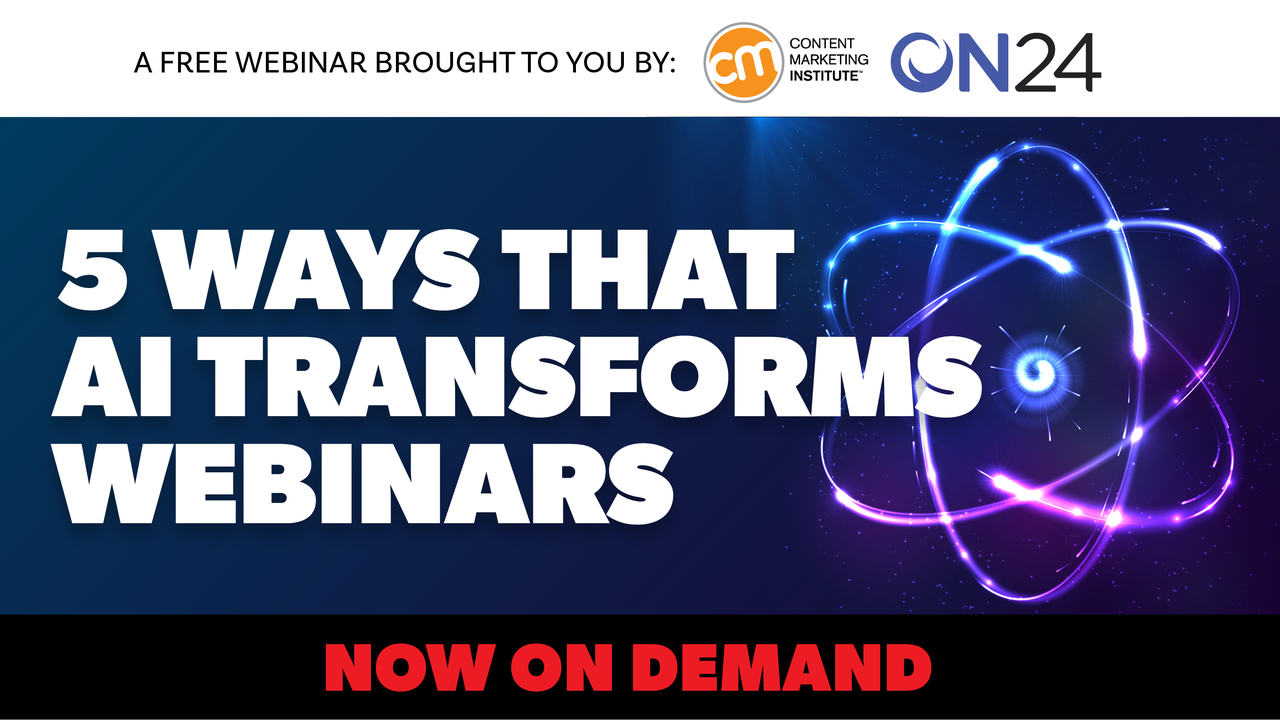 A FREE WEBINAR BROUGHT TO YOU BY:

cm CONTENT MARKETING INSTITUTE™

ON24

5 WAYS THAT AI TRANSFORMS WEBINARS

NOW ON DEMAND